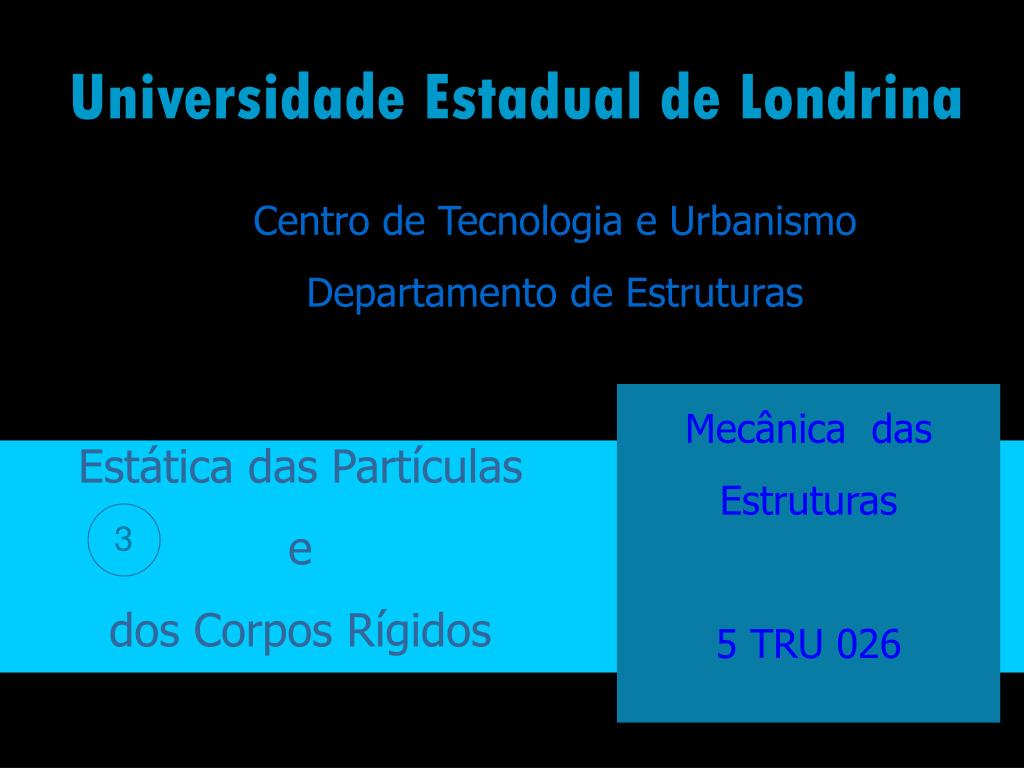 Universidade Estadual de Londrina

Centro de Tecnologia e Urbanismo

Departamento de Estruturas

Estática das Partículas

3

e

dos Corpos Rígidos

Mecânica das Estruturas

5 TRU 026